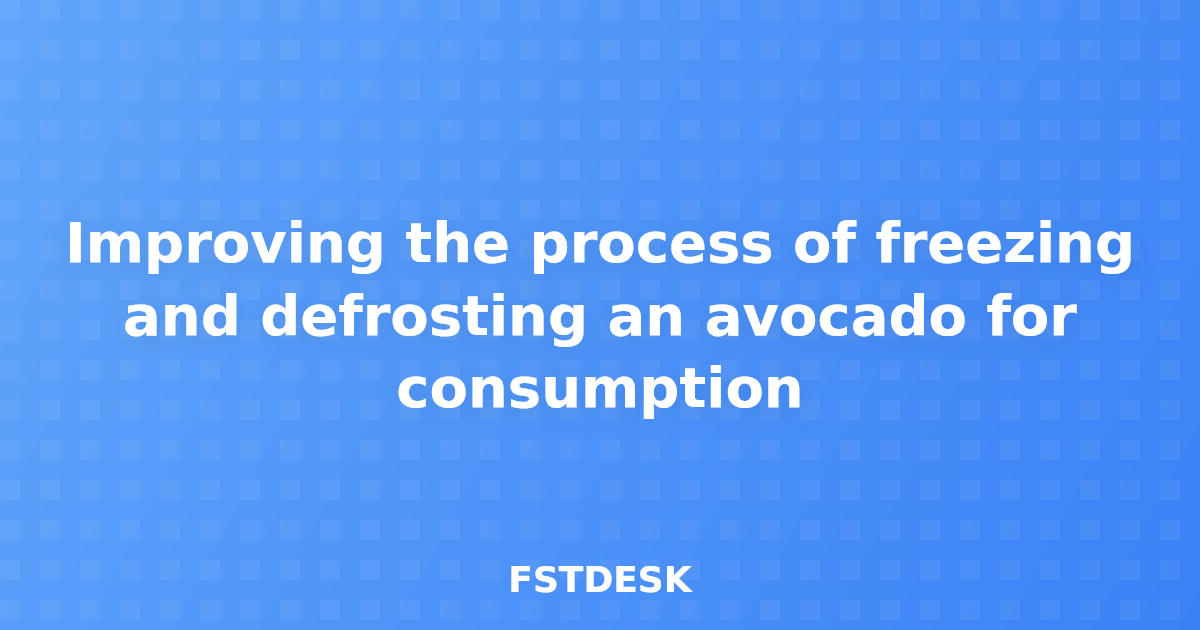 Improving the process of freezing and defrosting an avocado for consumption

FSTDESK